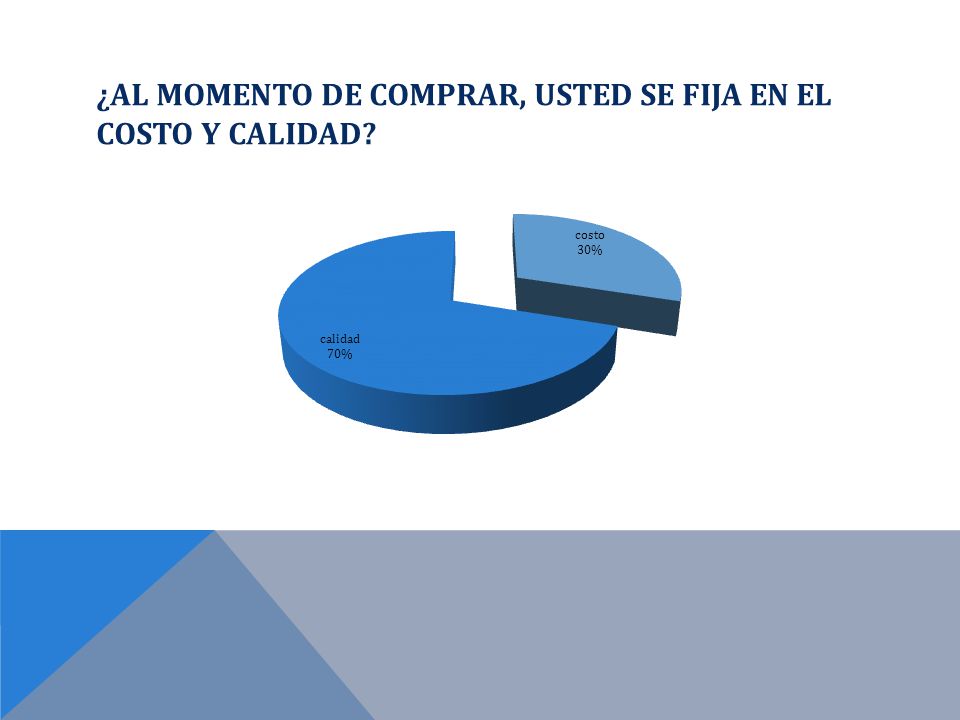 ¿AL MOMENTO DE COMPRAR, USTED SE FIJA EN EL COSTO Y CALIDAD?

costo
30%

calidad
70%